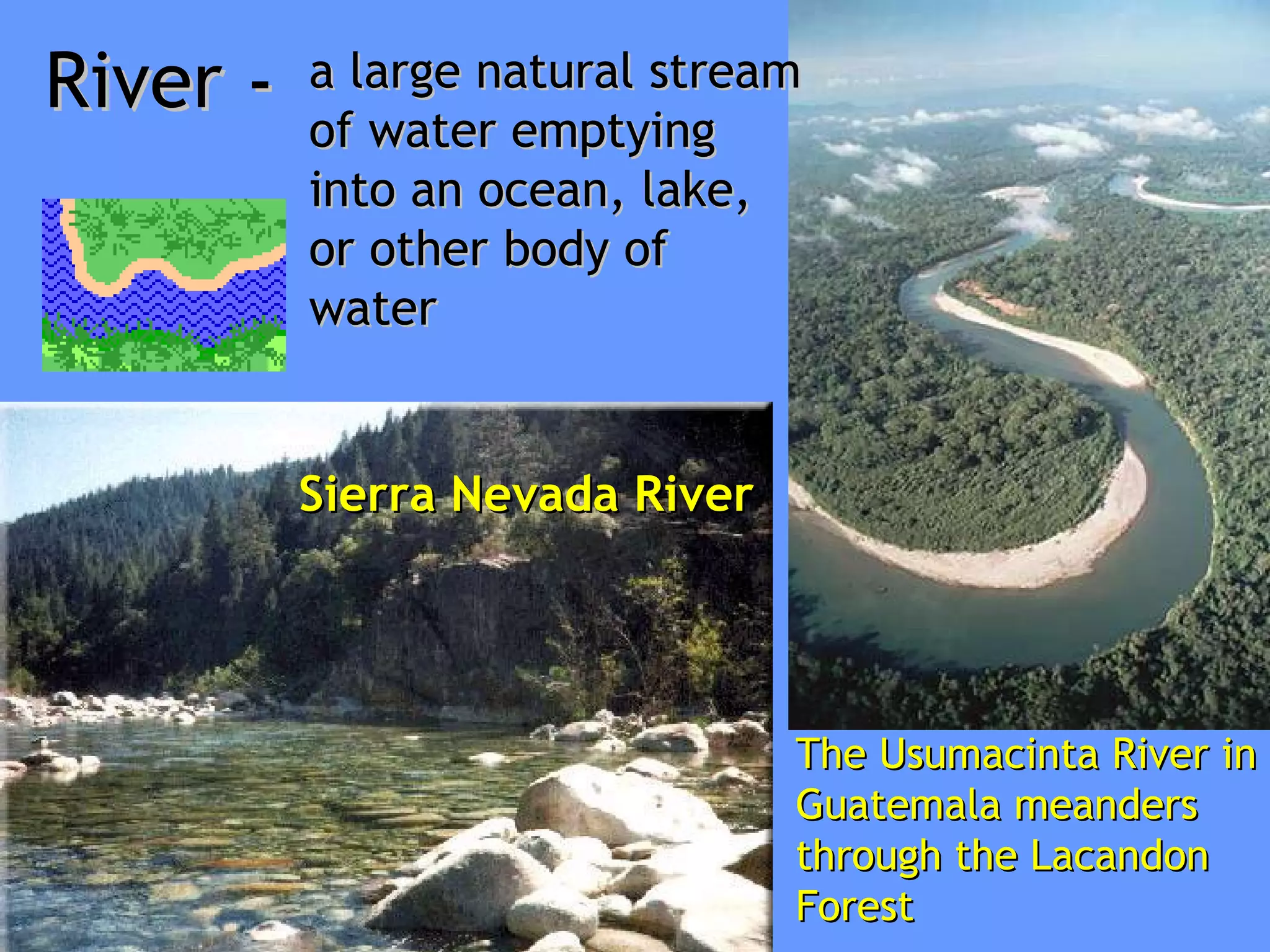 River - a large natural stream of water emptying into an ocean, lake, or other body of water

Sierra Nevada River

The Usumacinta River in Guatemala meanders through the Lacandon Forest